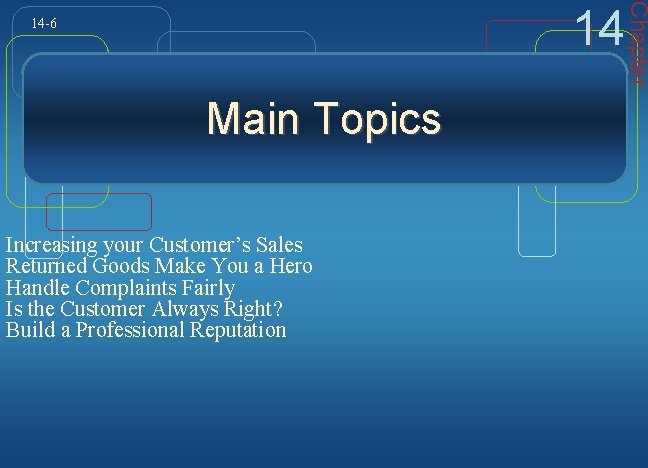 14-6

14 Chapter

Main Topics

Increasing your Customer’s Sales
Returned Goods Make You a Hero
Handle Complaints Fairly
Is the Customer Always Right?
Build a Professional Reputation